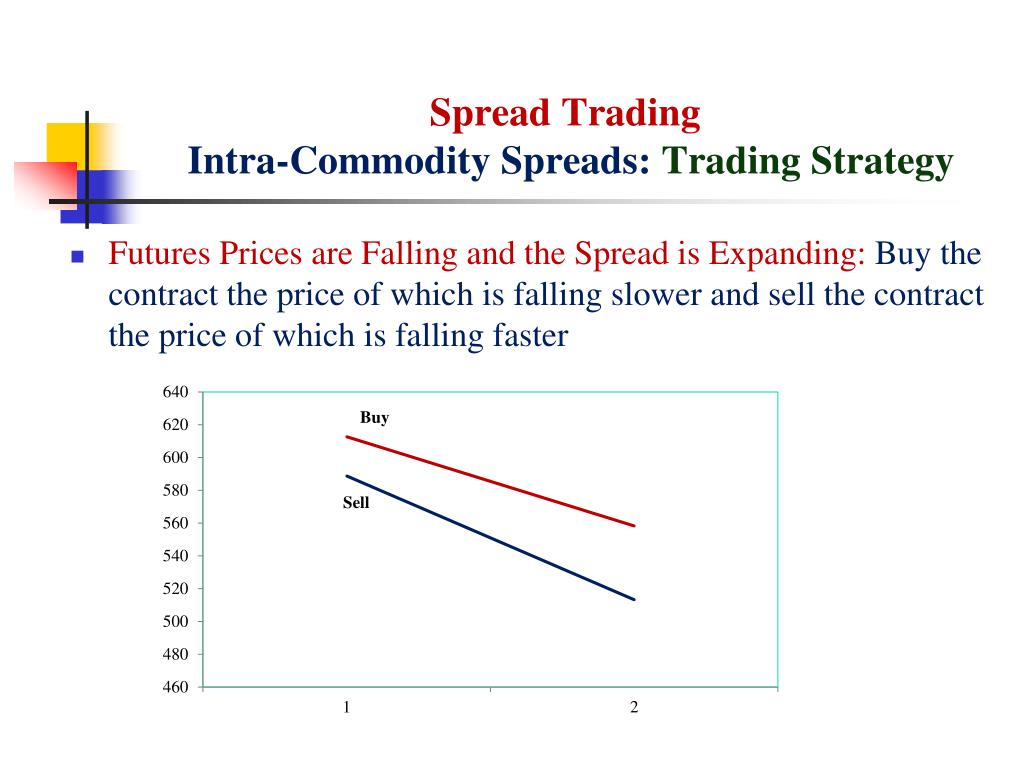 Spread Trading
Intra-Commodity Spreads: Trading Strategy

Futures Prices are Falling and the Spread is Expanding: Buy the contract the price of which is falling slower and sell the contract the price of which is falling faster

640
620
600
580
560
540
520
500
480
460
Buy
Sell
1
2